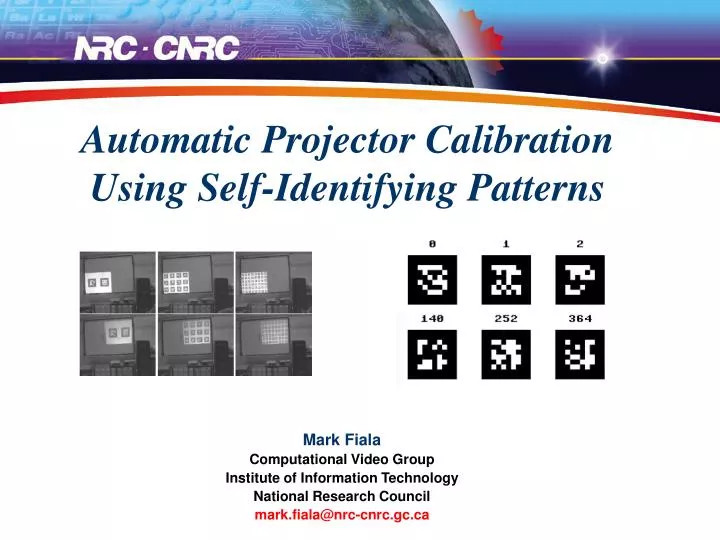 NRC · CNRC

Automatic Projector Calibration Using Self-Identifying Patterns

0 1 2
140 252 364

Mark Fiala
Computational Video Group
Institute of Information Technology
National Research Council
mark.fiala@nrc-cnrc.gc.ca